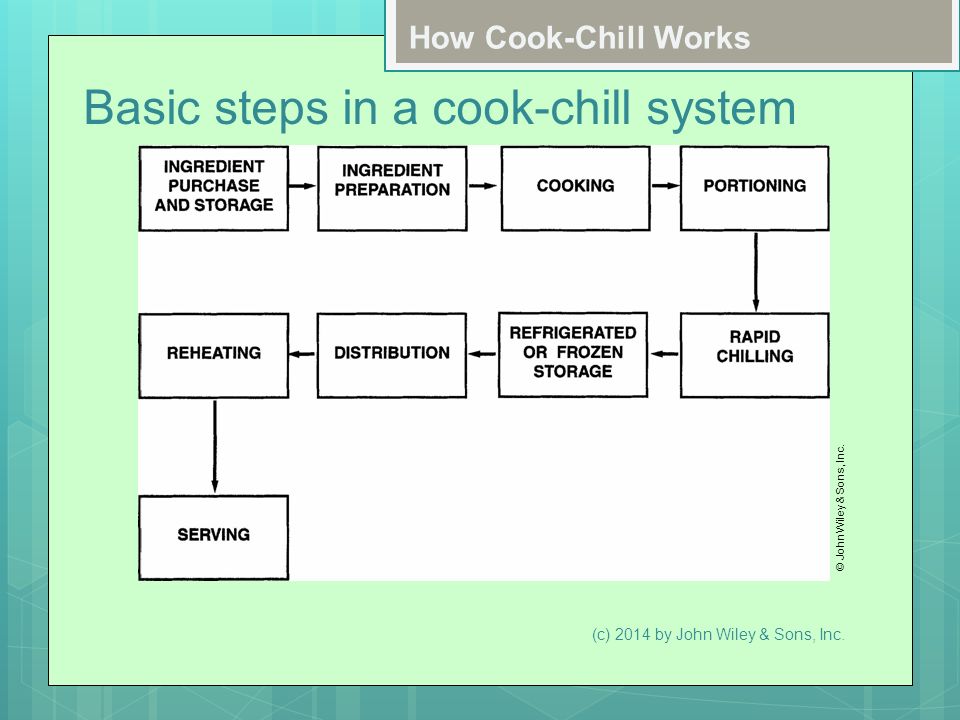 How Cook-Chill Works

Basic steps in a cook-chill system

INGREDIENT PURCHASE AND STORAGE

INGREDIENT PREPARATION

COOKING

PORTIONING

RAPID CHILLING

REFRIGERATED OR FROZEN STORAGE

DISTRIBUTION

REHEATING

SERVING

© John Wiley & Sons, Inc.

(c) 2014 by John Wiley & Sons, Inc.